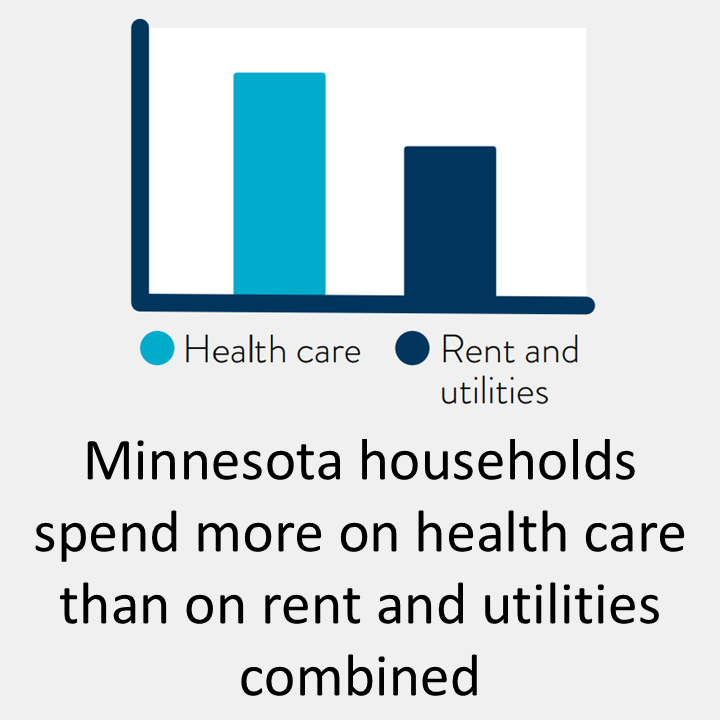 Health care
Rent and utilities

Minnesota households spend more on health care than on rent and utilities combined